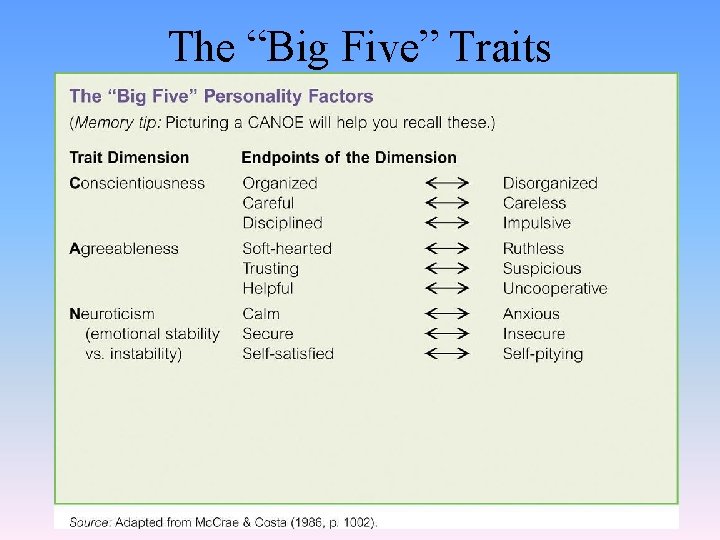 The “Big Five” Traits

The “Big Five” Personality Factors

(Memory tip: Picturing a CANOE will help you recall these.)

| Trait Dimension | Endpoints of the Dimension | | |
|---|---|---|---|
| Conscientiousness | Organized | $\longleftrightarrow$ | Disorganized |
| | Careful | $\longleftrightarrow$ | Careless |
| | Disciplined | $\longleftrightarrow$ | Impulsive |
| Agreeableness | Soft-hearted | $\longleftrightarrow$ | Ruthless |
| | Trusting | $\longleftrightarrow$ | Suspicious |
| | Helpful | $\longleftrightarrow$ | Uncooperative |
| Neuroticism (emotional stability vs. instability) | Calm | $\longleftrightarrow$ | Anxious |
| | Secure | $\longleftrightarrow$ | Insecure |
| | Self-satisfied | $\longleftrightarrow$ | Self-pitying |

Source: Adapted from McCrae & Costa (1986, p. 1002).